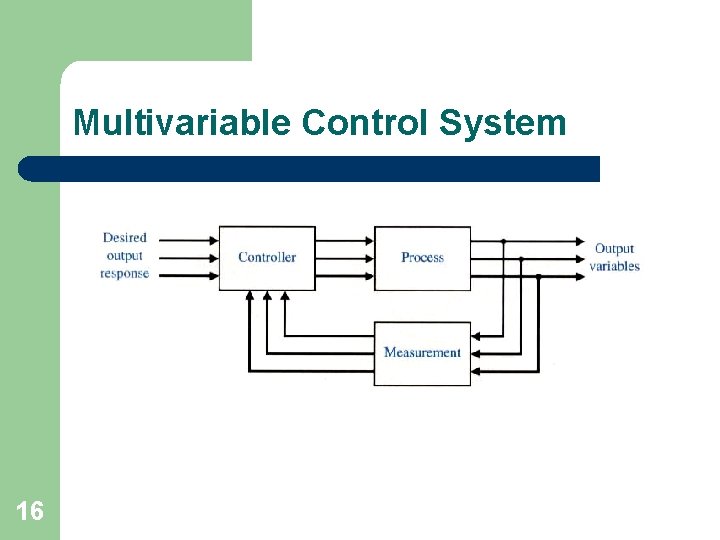 Multivariable Control System

Desired output response

Controller

Process

Output variables

Measurement

16